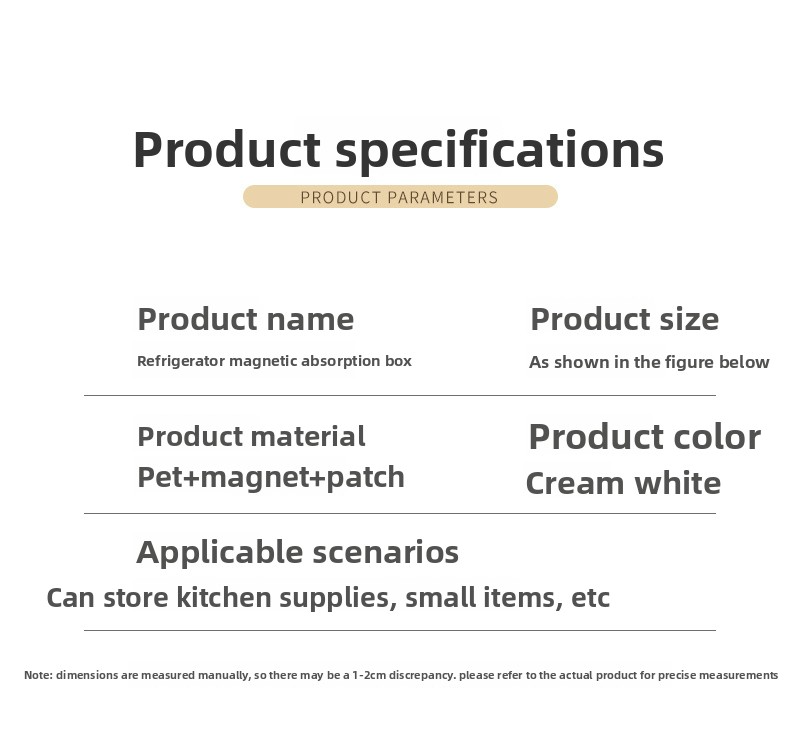 Product specifications

PRODUCT PARAMETERS

Product name
Refrigerator magnetic absorption box

Product size
As shown in the figure below

Product material
Pet+magnet+patch

Product color
Cream white

Applicable scenarios
Can store kitchen supplies, small items, etc

Note: dimensions are measured manually, so there may be a 1-2cm discrepancy. please refer to the actual product for precise measurements